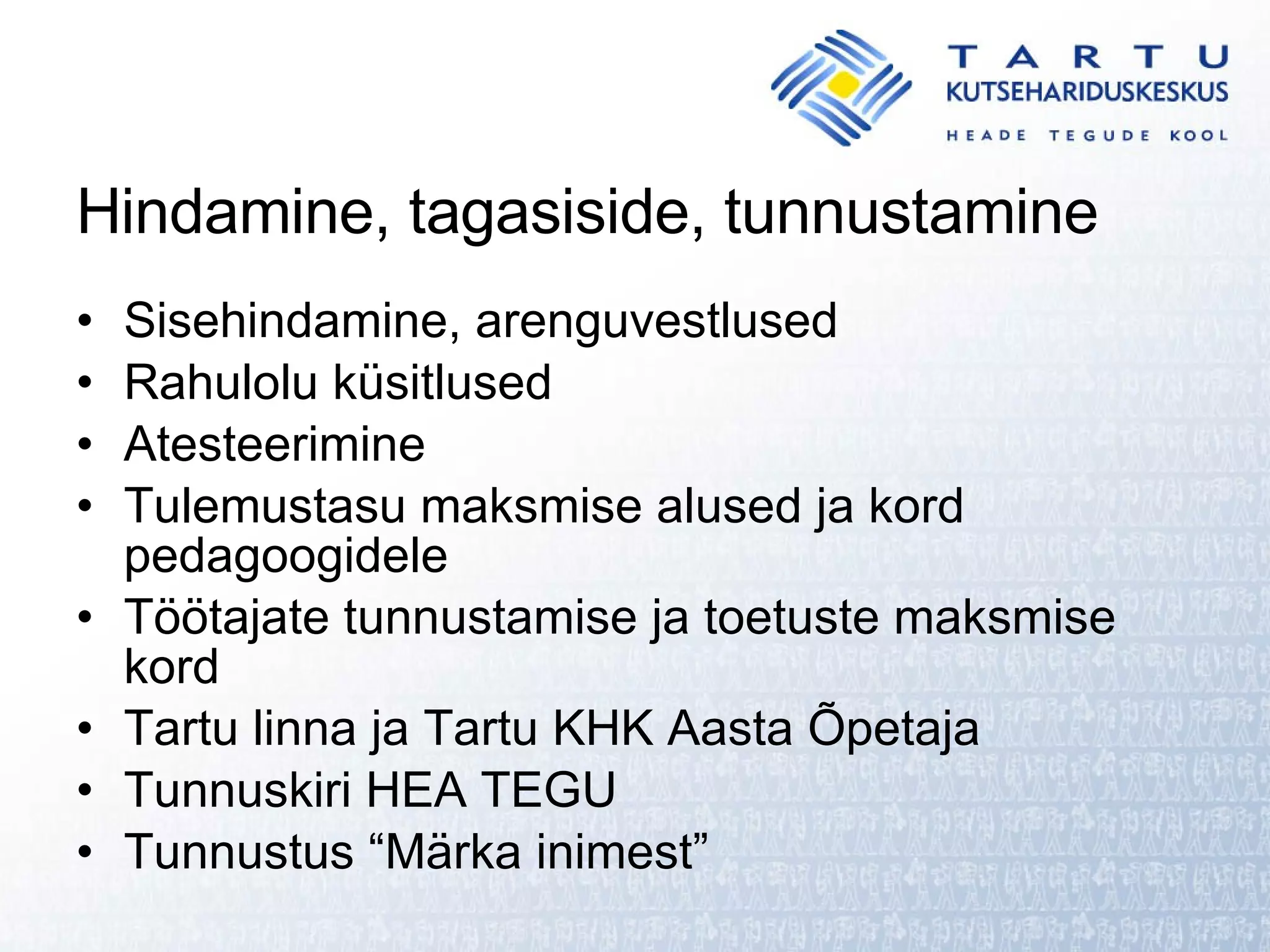 TARTU
KUTSEHARIDUSKESKUS
HEADE TEGUDE KOOL

Hindamine, tagasiside, tunnustamine

• Sisehindamine, arenguvestlused
• Rahulolu küsitlused
• Atesteerimine
• Tulemustasu maksmise alused ja kord pedagoogidele
• Töötajate tunnustamise ja toetuste maksmise kord
• Tartu linna ja Tartu KHK Aasta Õpetaja
• Tunnuskiri HEA TEGU
• Tunnustus “Märka inimest”